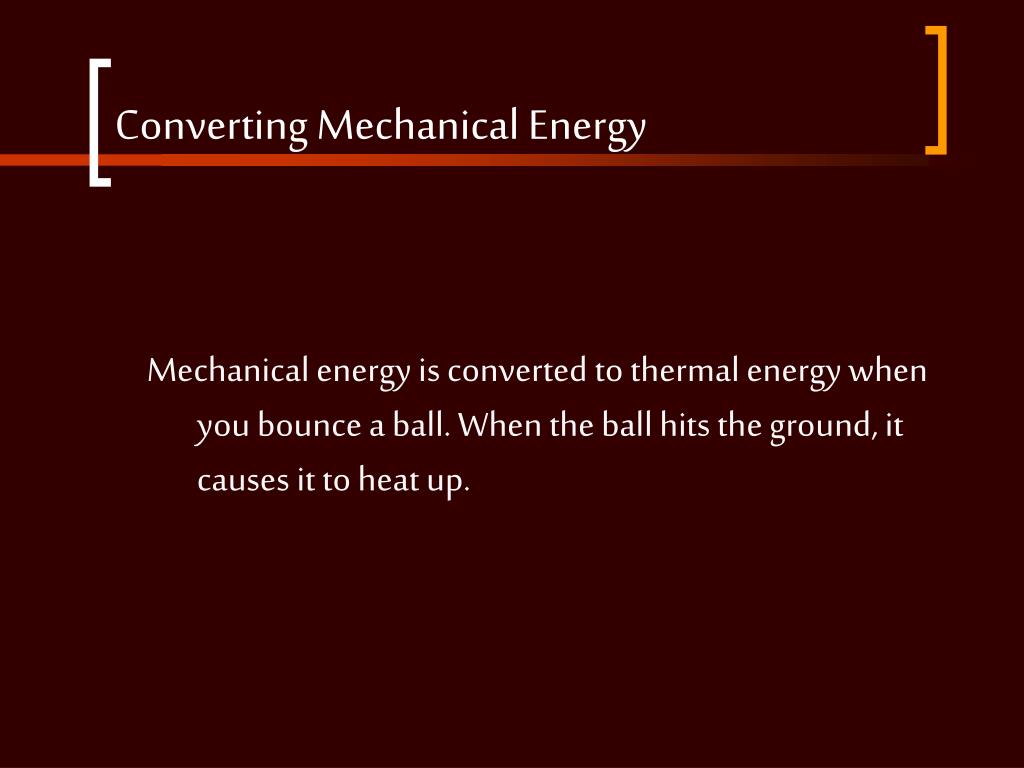 Converting Mechanical Energy

Mechanical energy is converted to thermal energy when you bounce a ball. When the ball hits the ground, it causes it to heat up.